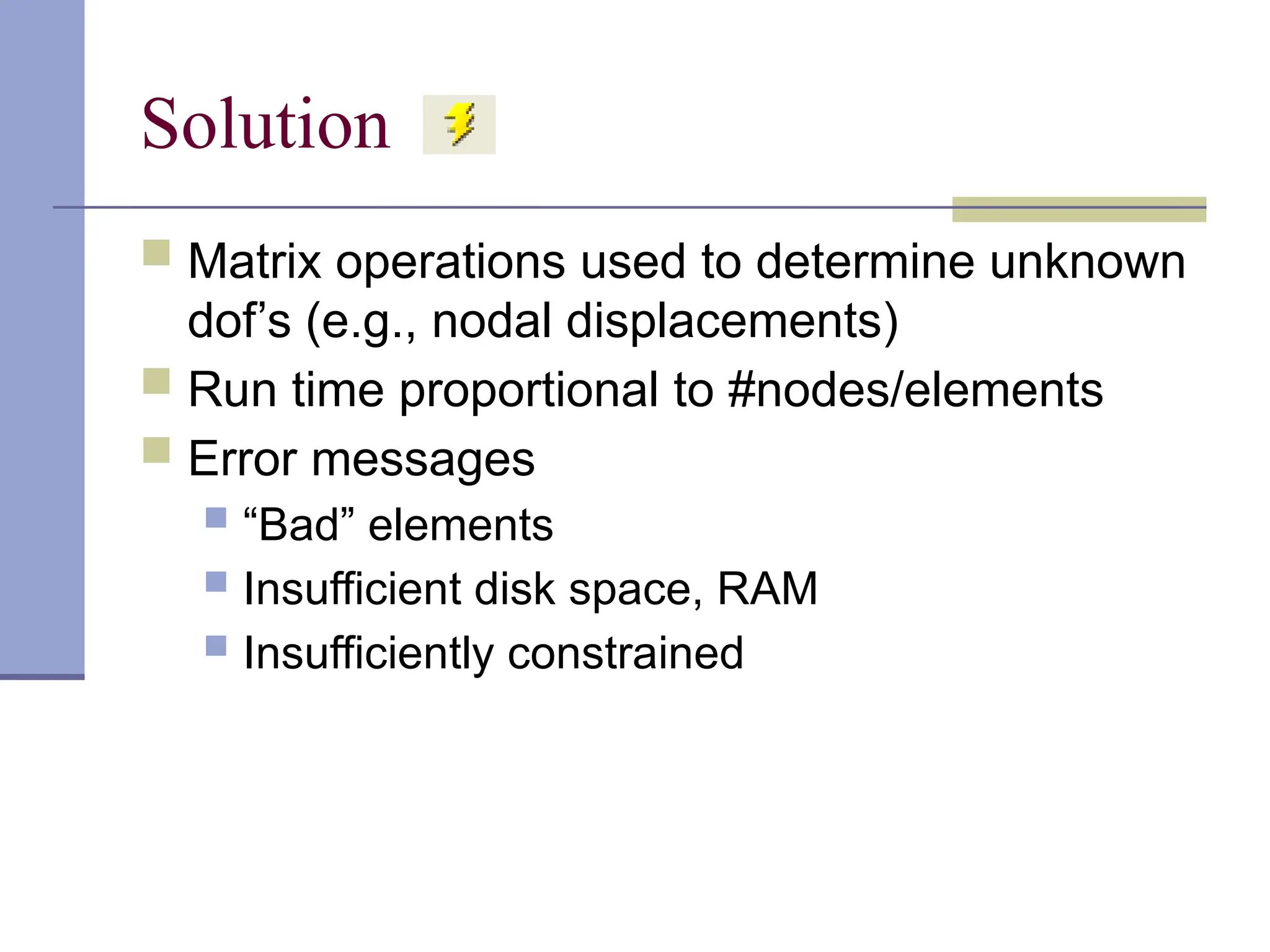 Solution

Matrix operations used to determine unknown dof’s (e.g., nodal displacements)

Run time proportional to #nodes/elements

Error messages

“Bad” elements

Insufficient disk space, RAM

Insufficiently constrained